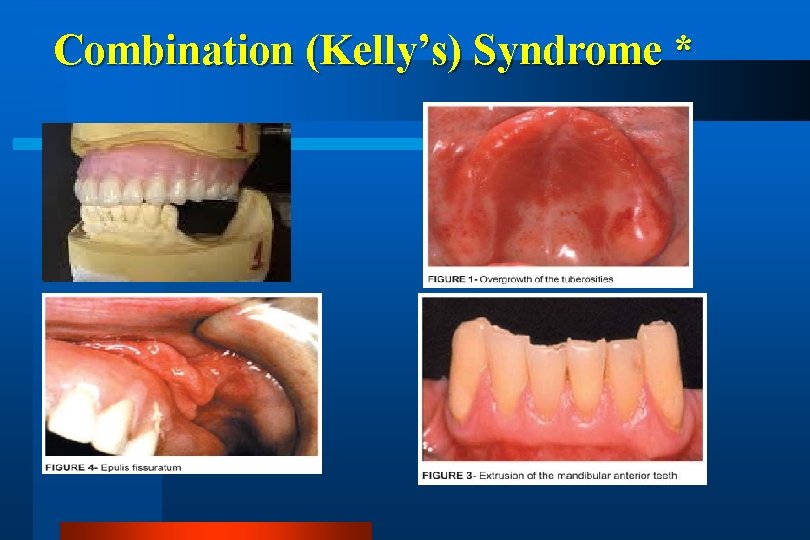 Combination (Kelly's) Syndrome *

1

1

FIGURE 1- Overgrowth of the tuberosities

FIGURE 4- Epulis fissuratum

FIGURE 3- Extrusion of the mandibular anterior teeth